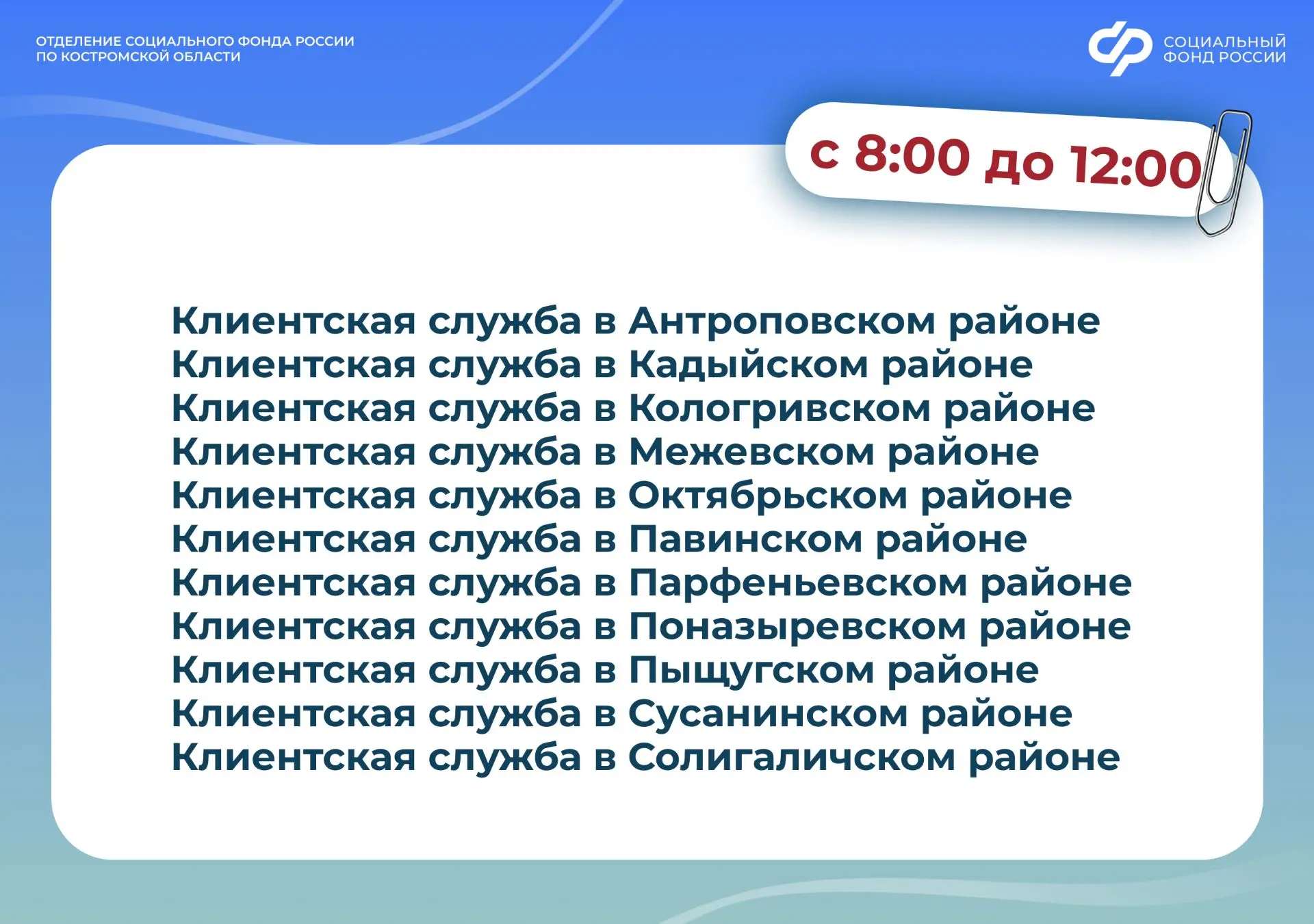 ОТДЕЛЕНИЕ СОЦИАЛЬНОГО ФОНДА РОССИИ ПО КОСТРОМСКОЙ ОБЛАСТИ

СОЦИАЛЬНЫЙ ФОНД РОССИИ

с 8:00 до 12:00

Клиентская служба в Антроповском районе
Клиентская служба в Кадыйском районе
Клиентская служба в Кологривском районе
Клиентская служба в Межевском районе
Клиентская служба в Октябрьском районе
Клиентская служба в Павинском районе
Клиентская служба в Парфеньевском районе
Клиентская служба в Поназыревском районе
Клиентская служба в Пыщугском районе
Клиентская служба в Сусанинском районе
Клиентская служба в Солигаличском районе